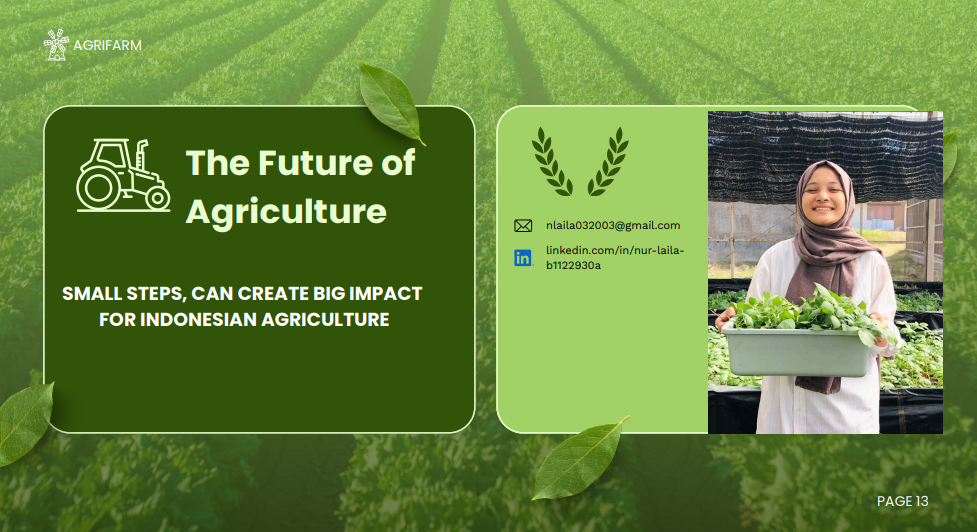 AGRIFARM

The Future of Agriculture

SMALL STEPS, CAN CREATE BIG IMPACT FOR INDONESIAN AGRICULTURE

nlaila032003@gmail.com

linkedin.com/in/nur-laila-b1122930a

PAGE 13